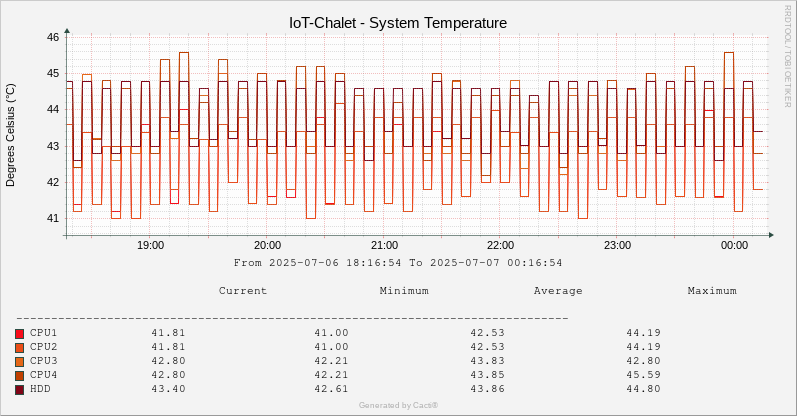 IoT-Chalet - System Temperature

RRDTOOL / TOBI OETIKER

Degrees Celsius (°C)

46
45
44
43
42
41

19:00 20:00 21:00 22:00 23:00 00:00

From 2025-07-06 18:16:54 To 2025-07-07 00:16:54

| | Current | Minimum | Average | Maximum |
|---|---|---|---|---|
| CPU1 | 41.81 | 41.00 | 42.53 | 44.19 |
| CPU2 | 41.81 | 41.00 | 42.53 | 44.19 |
| CPU3 | 42.80 | 42.21 | 43.83 | 42.80 |
| CPU4 | 42.80 | 42.21 | 43.85 | 45.59 |
| HDD | 43.40 | 42.61 | 43.86 | 44.80 |

Generated by Cacti®